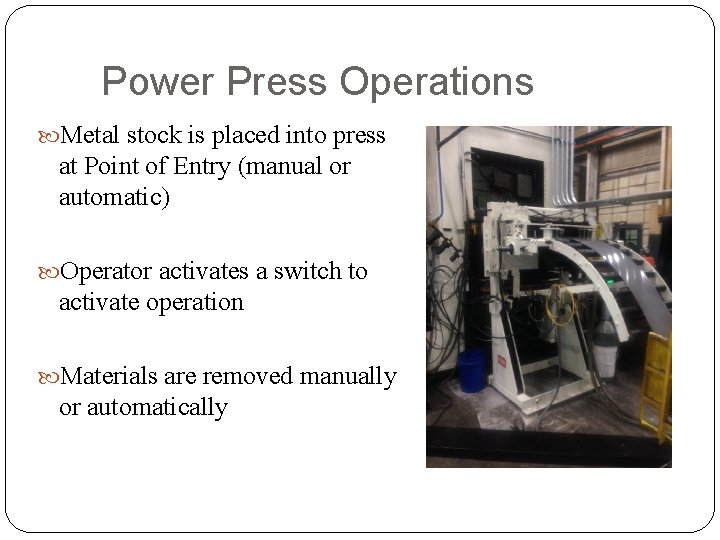 Power Press Operations

Metal stock is placed into press at Point of Entry (manual or automatic)

Operator activates a switch to activate operation

Materials are removed manually or automatically